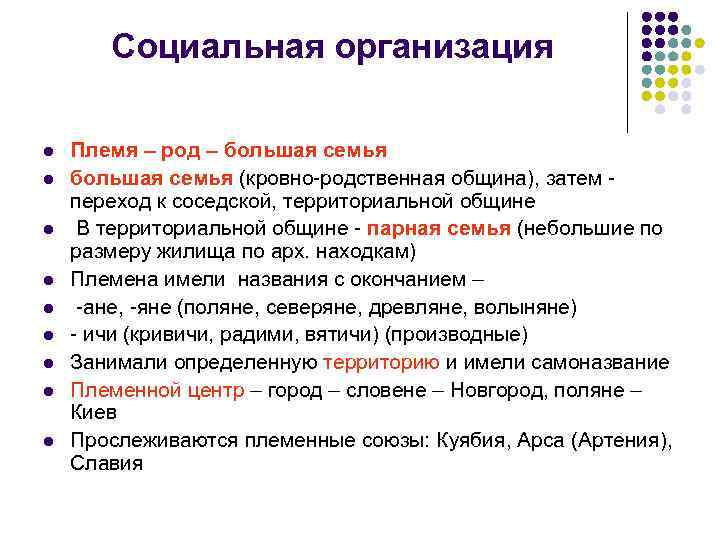 Социальная организация

- Племя – род – большая семья
- большая семья (кровно-родственная община), затем - переход к соседской, территориальной общине
- В территориальной общине - парная семья (небольшие по размеру жилища по арх. находкам)
- Племена имели названия с окончанием –
- -ане, -яне (поляне, северяне, древляне, волыняне)
- - ичи (кривичи, радими, вятичи) (производные)
- Занимали определенную территорию и имели самоназвание
- Племенной центр – город – словене – Новгород, поляне – Киев
- Прослеживаются племенные союзы: Куябия, Арса (Артения), Славия